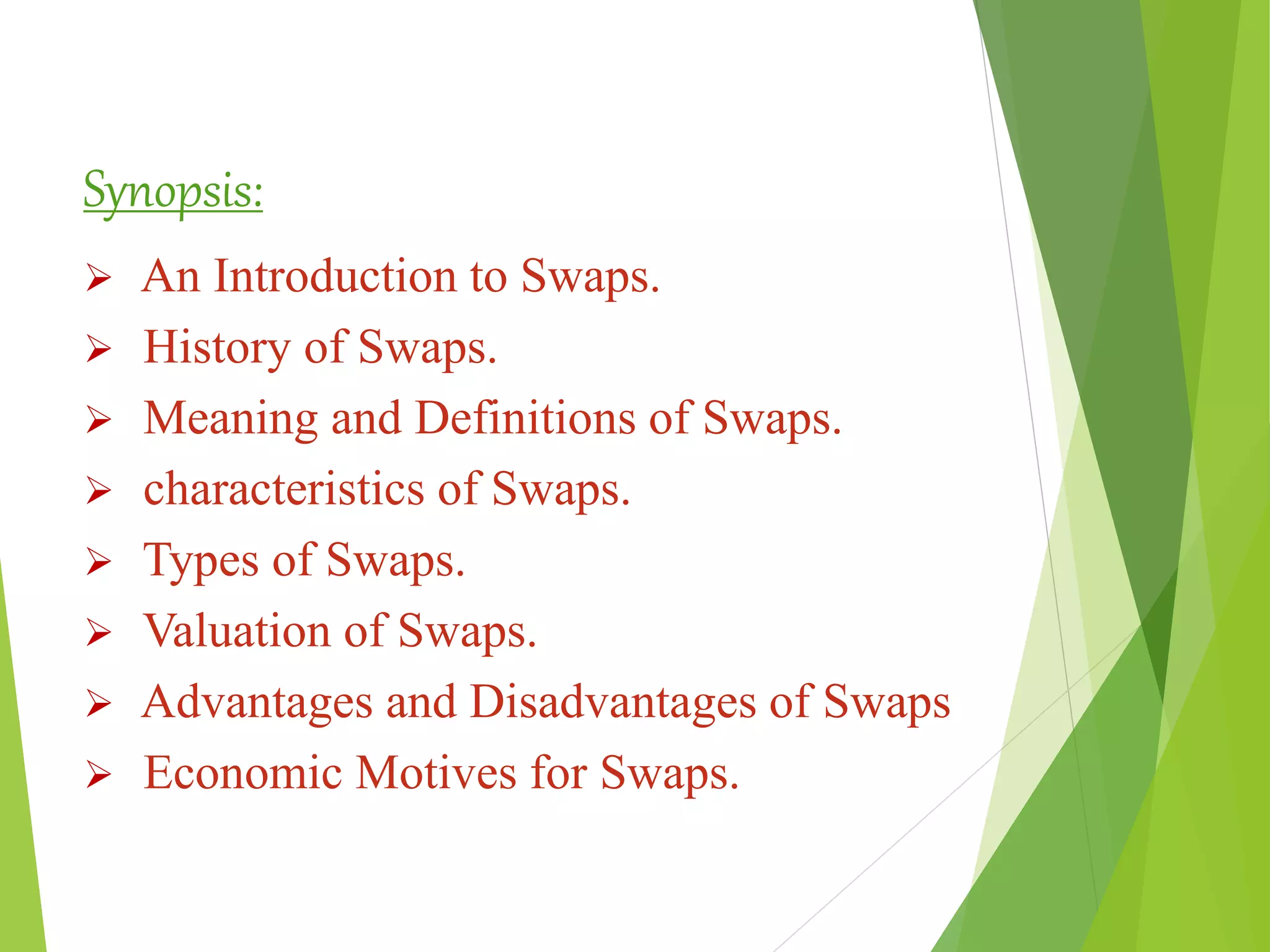 Synopsis:

➢ An Introduction to Swaps.
➢ History of Swaps.
➢ Meaning and Definitions of Swaps.
➢ characteristics of Swaps.
➢ Types of Swaps.
➢ Valuation of Swaps.
➢ Advantages and Disadvantages of Swaps
➢ Economic Motives for Swaps.